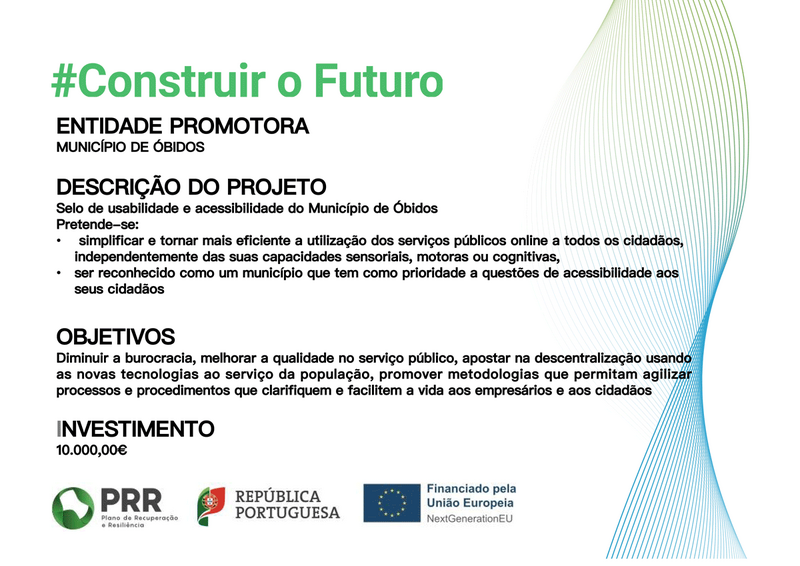 #Construir o Futuro

ENTIDADE PROMOTORA
MUNICÍPIO DE ÓBIDOS

DESCRIÇÃO DO PROJETO
Selo de usabilidade e acessibilidade do Município de Óbidos
Pretende-se:
• simplificar e tornar mais eficiente a utilização dos serviços públicos online a todos os cidadãos, independentemente das suas capacidades sensoriais, motoras ou cognitivas,
• ser reconhecido como um município que tem como prioridade a questões de acessibilidade aos seus cidadãos

OBJETIVOS
Diminuir a burocracia, melhorar a qualidade no serviço público, apostar na descentralização usando as novas tecnologias ao serviço da população, promover metodologias que permitam agilizar processos e procedimentos que clarifiquem e facilitem a vida aos empresários e aos cidadãos

INVESTIMENTO
10.000,00€

PRR
Plano de Recuperação e Resiliência

REPÚBLICA PORTUGUESA

Financiado pela União Europeia
NextGenerationEU